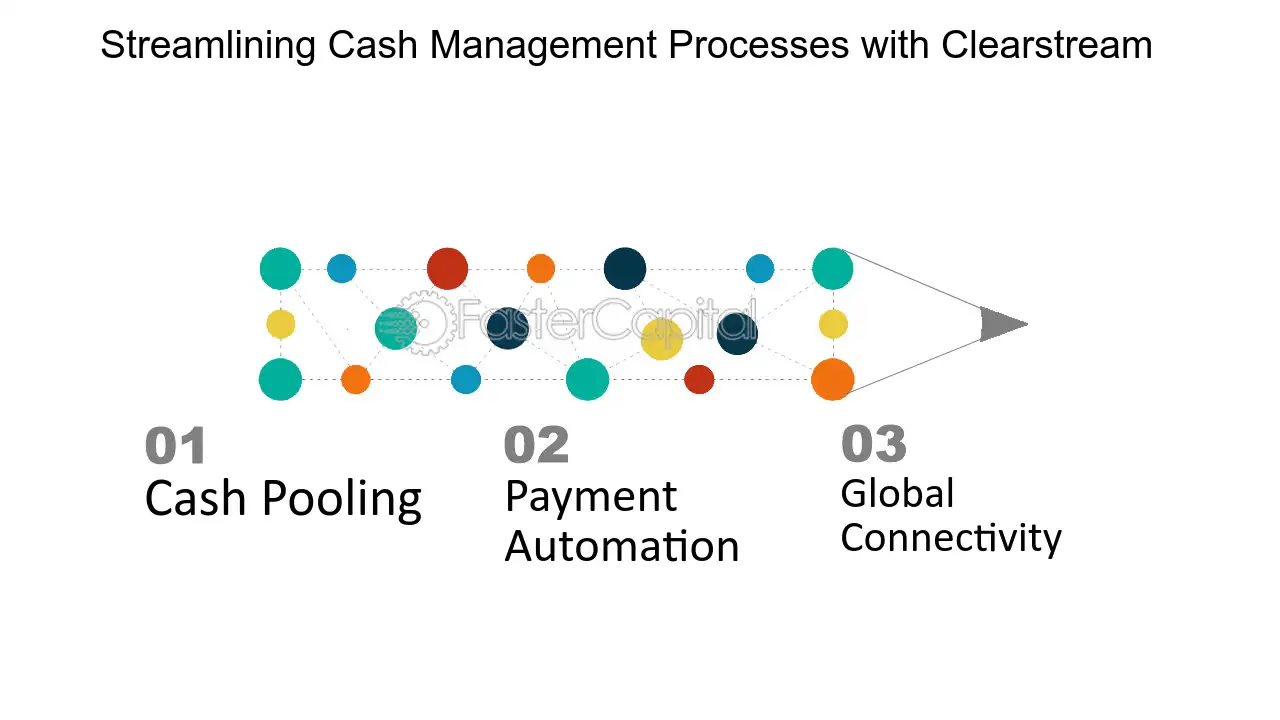 Streamlining Cash Management Processes with Clearstream

01
Cash Pooling

02
Payment Automation

03
Global Connectivity

FasterCapital